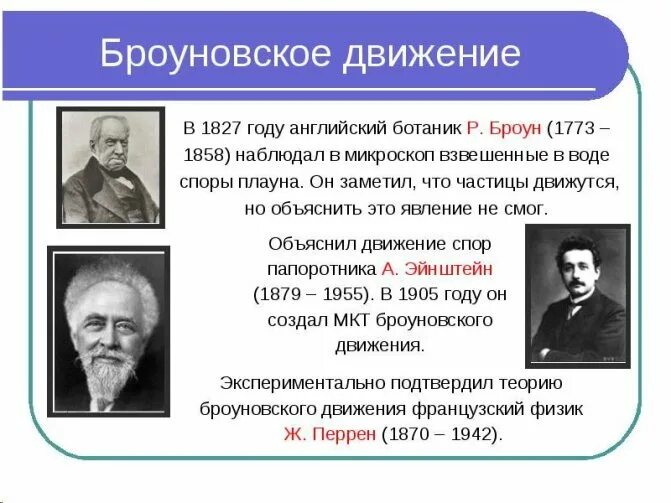 Броуновское движение

В 1827 году английский ботаник Р. Броун (1773 – 1858) наблюдал в микроскоп взвешенные в воде споры плауна. Он заметил, что частицы движутся, но объяснить это явление не смог.

Объяснил движение спор папоротника А. Эйнштейн (1879 – 1955). В 1905 году он создал МКТ броуновского движения.

Экспериментально подтвердил теорию броуновского движения французский физик Ж. Перрен (1870 – 1942).